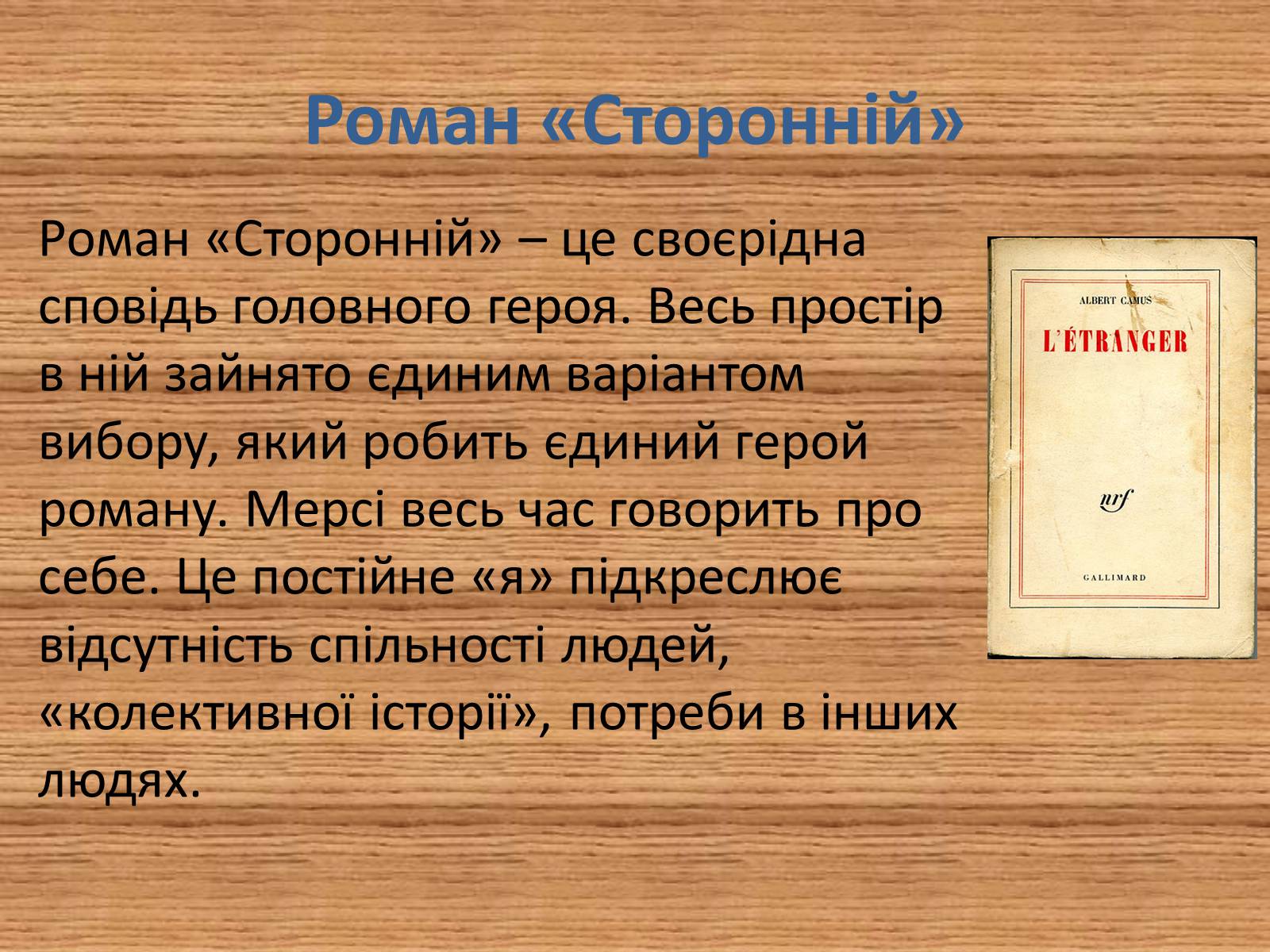 Роман «Сторонній»

Роман «Сторонній» – це своєрідна сповідь головного героя. Весь простір в ній зайнято єдиним варіантом вибору, який робить єдиний герой роману. Мерсі весь час говорить про себе. Це постійне «я» підкреслює відсутність спільності людей, «колективної історії», потреби в інших людях.

ALBERT CAMUS

L'ÉTRANGER

nrf

GALLIMARD